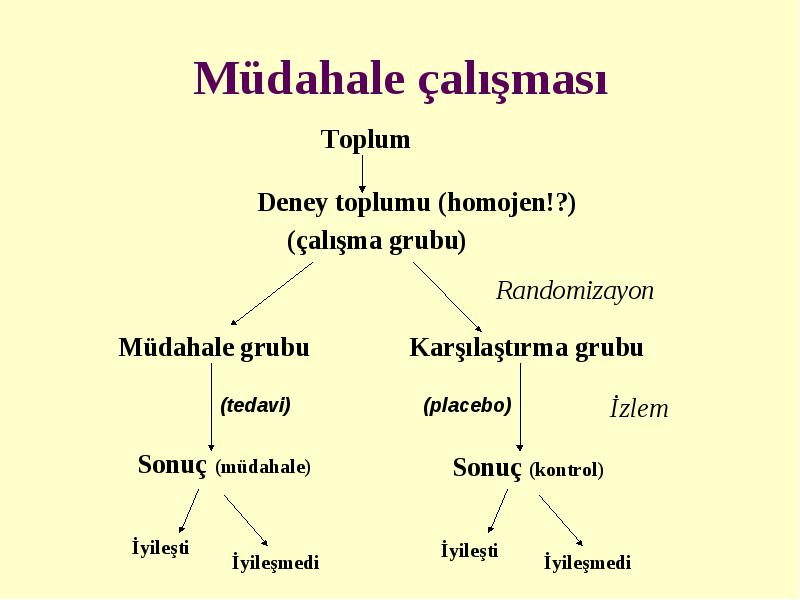 Müdahale çalışması

Toplum

Deney toplumu (homojen!?)
(çalışma grubu)

Randomizayon

Müdahale grubu

Karşılaştırma grubu

(tedavi)

(placebo)

İzlem

Sonuç (müdahale)

Sonuç (kontrol)

İyileşti

İyileşmedi

İyileşti

İyileşmedi